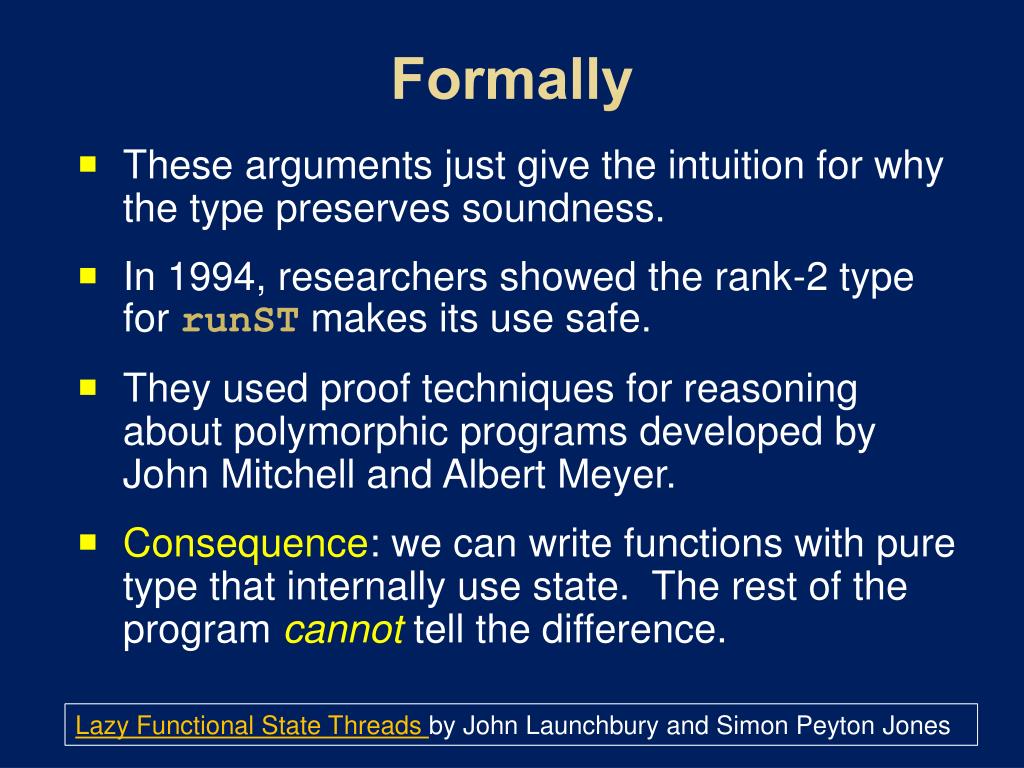 Formally

These arguments just give the intuition for why the type preserves soundness.

In 1994, researchers showed the rank-2 type for runST makes its use safe.

They used proof techniques for reasoning about polymorphic programs developed by John Mitchell and Albert Meyer.

Consequence: we can write functions with pure type that internally use state. The rest of the program cannot tell the difference.

Lazy Functional State Threads by John Launchbury and Simon Peyton Jones